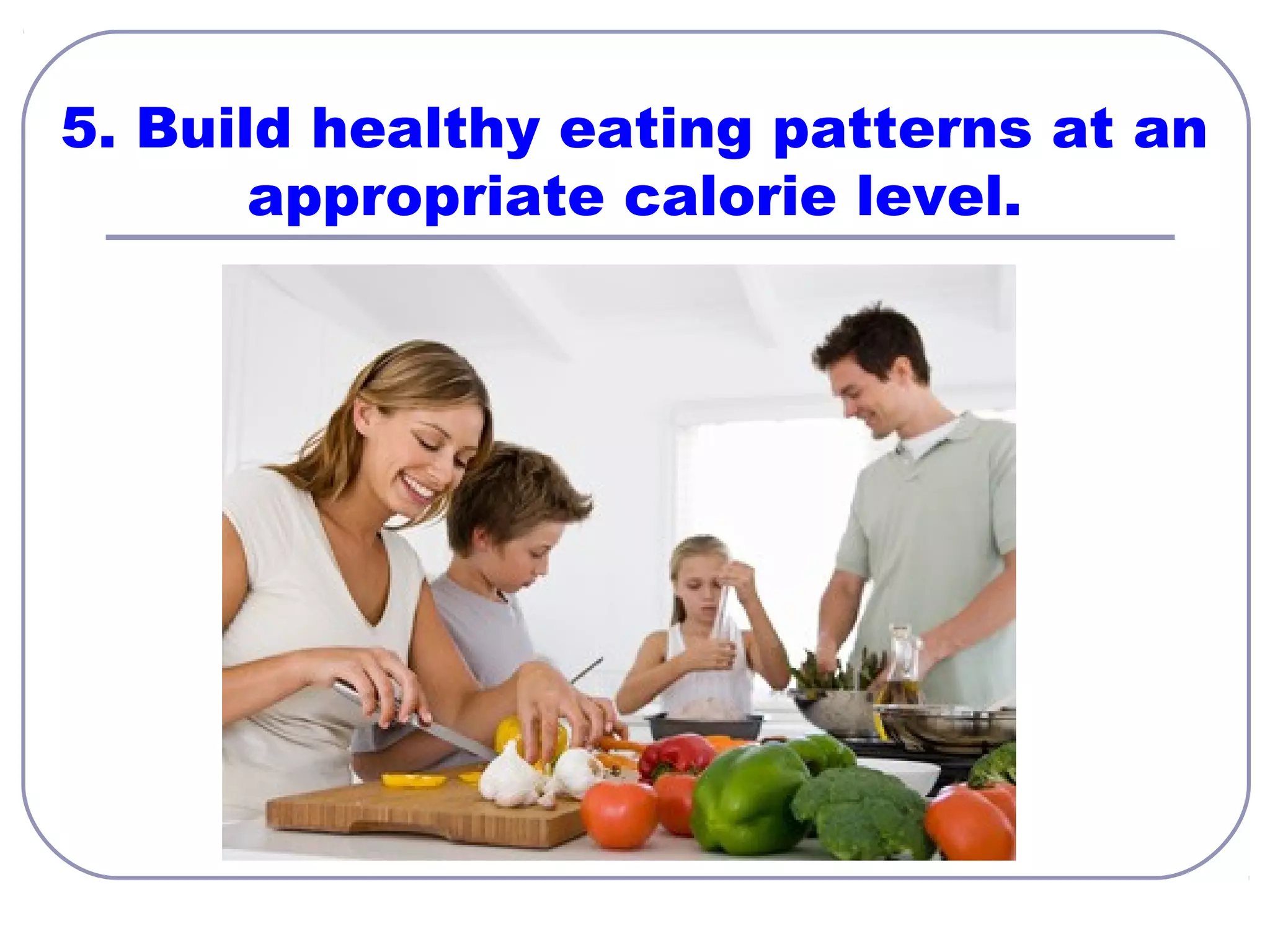 5. Build healthy eating patterns at an appropriate calorie level.